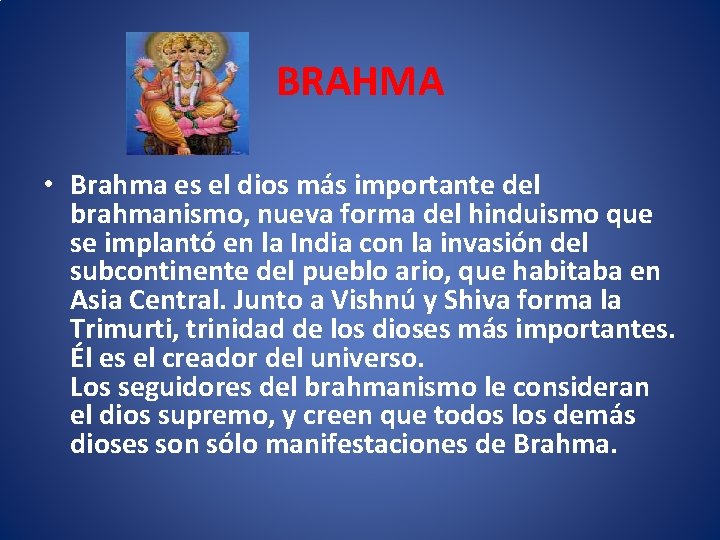 BRAHMA

• Brahma es el dios más importante del brahmanismo, nueva forma del hinduismo que se implantó en la India con la invasión del subcontinente del pueblo ario, que habitaba en Asia Central. Junto a Vishnú y Shiva forma la Trimurti, trinidad de los dioses más importantes. Él es el creador del universo.
Los seguidores del brahmanismo le consideran el dios supremo, y creen que todos los demás dioses son sólo manifestaciones de Brahma.